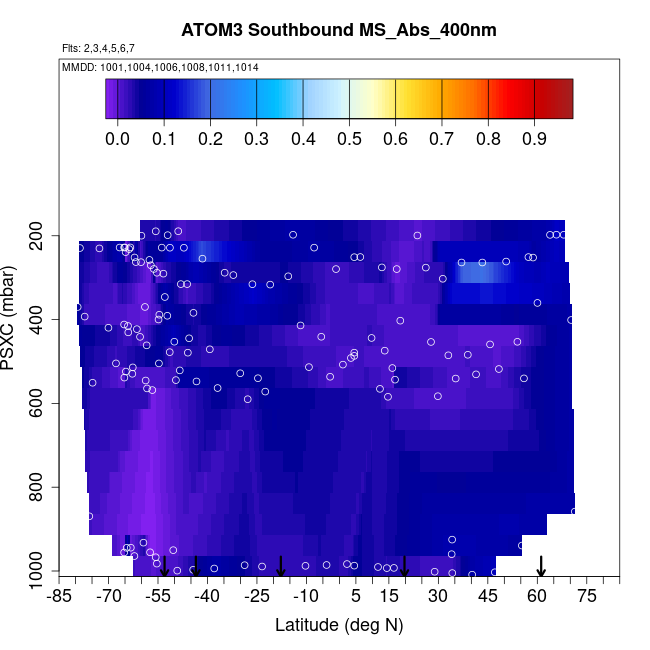 ATOM3 Southbound MS_Abs_400nm

Flts: 2,3,4,5,6,7

MMDD: 1001,1004,1006,1008,1011,1014

0.0 0.1 0.2 0.3 0.4 0.5 0.6 0.7 0.8 0.9

PSXC (mbar)

200
400
600
800
1000

-85 -70 -55 -40 -25 -10 5 15 30 45 60 75

Latitude (deg N)